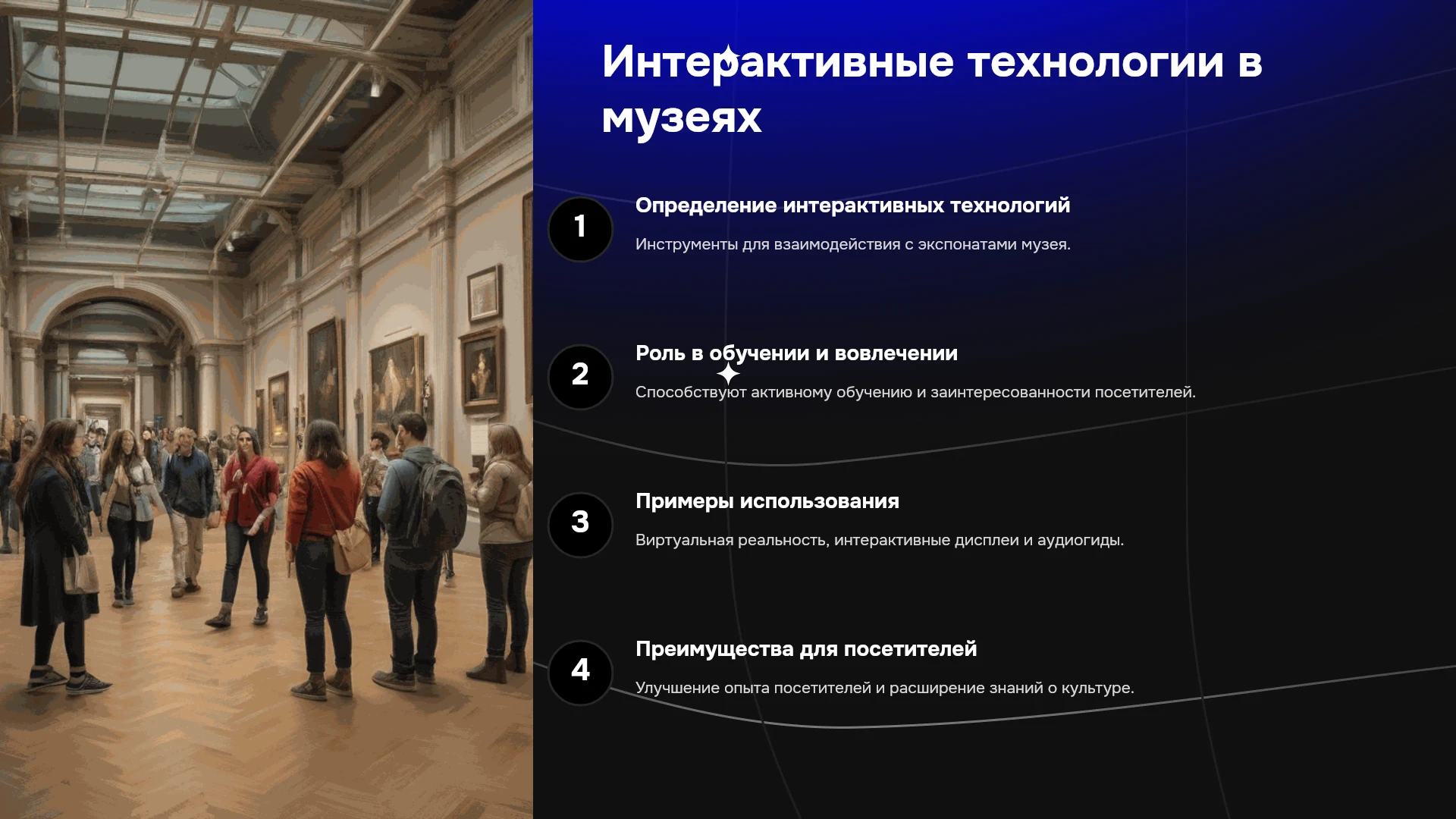 Интерактивные технологии в музеях

1

Определение интерактивных технологий

Инструменты для взаимодействия с экспонатами музея.

2

Роль в обучении и вовлечении

Способствуют активному обучению и заинтересованности посетителей.

3

Примеры использования

Виртуальная реальность, интерактивные дисплеи и аудиогиды.

4

Преимущества для посетителей

Улучшение опыта посетителей и расширение знаний о культуре.